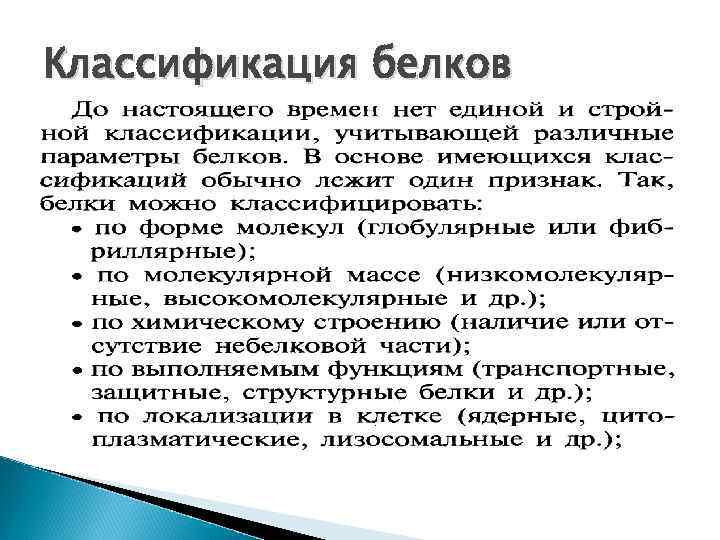 Классификация белков

До настоящего времен нет единой и стройной классификации, учитывающей различные параметры белков. В основе имеющихся классификаций обычно лежит один признак. Так, белки можно классифицировать:

• по форме молекул (глобулярные или фибриллярные);
• по молекулярной массе (низкомолекулярные, высокомолекулярные и др.);
• по химическому строению (наличие или отсутствие небелковой части);
• по выполняемым функциям (транспортные, защитные, структурные белки и др.);
• по локализации в клетке (ядерные, цитоплазматические, лизосомальные и др.);